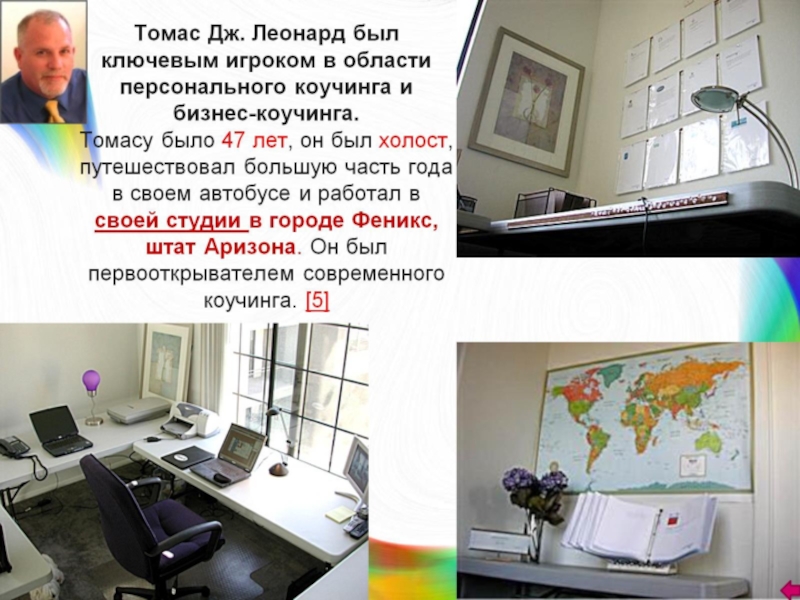 Томас Дж. Леонард был ключевым игроком в области персонального коучинга и бизнес-коучинга.

Томасу было 47 лет, он был холост, путешествовал большую часть года в своем автобусе и работал в своей студии в городе Феникс, штат Аризона. Он был первооткрывателем современного коучинга. [5]